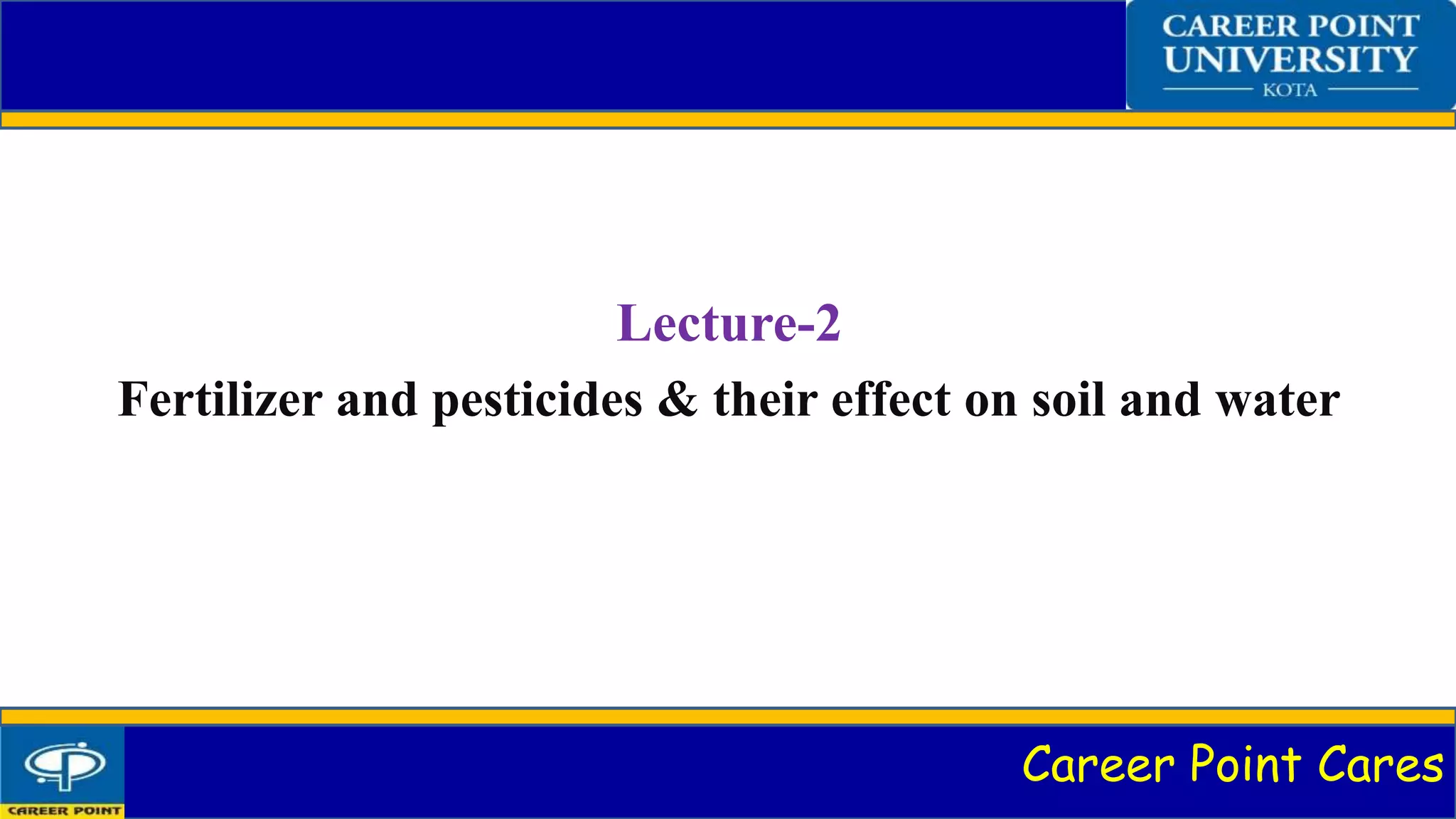 CAREER POINT
UNIVERSITY
KOTA

Lecture-2

Fertilizer and pesticides & their effect on soil and water

CAREER POINT

Career Point Cares